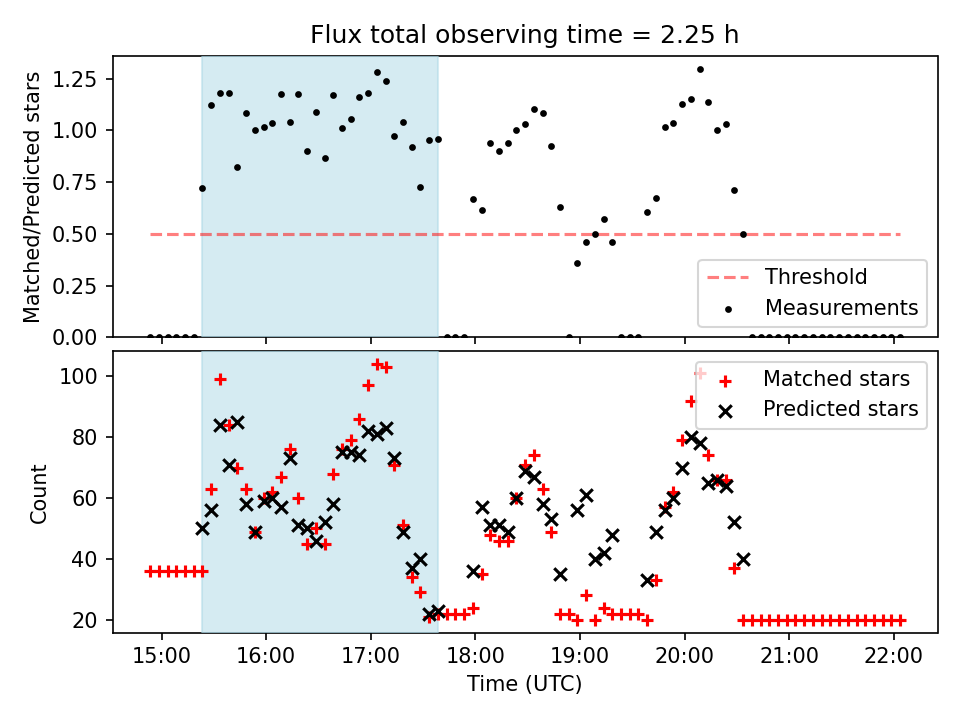 Flux total observing time = 2.25 h

Matched/Predicted stars

1.25
1.00
0.75
0.50
0.25
0.00

Threshold
Measurements

Count

100
80
60
40
20

Matched stars
Predicted stars

15:00
16:00
17:00
18:00
19:00
20:00
21:00
22:00

Time (UTC)